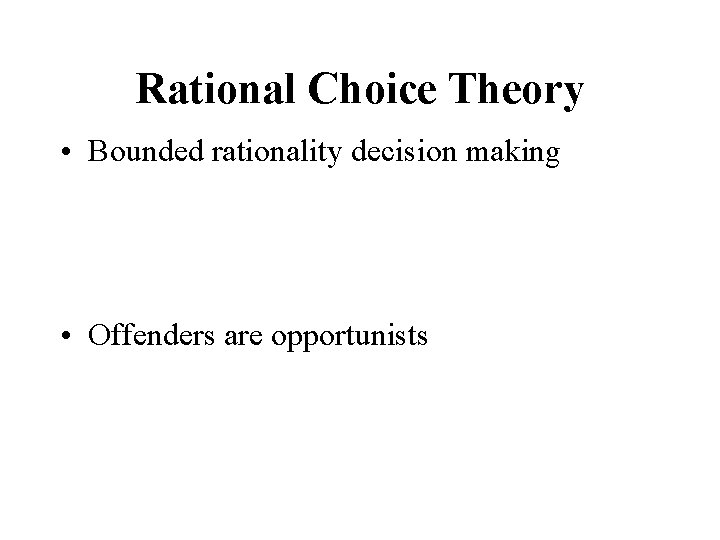 Rational Choice Theory

• Bounded rationality decision making

• Offenders are opportunists